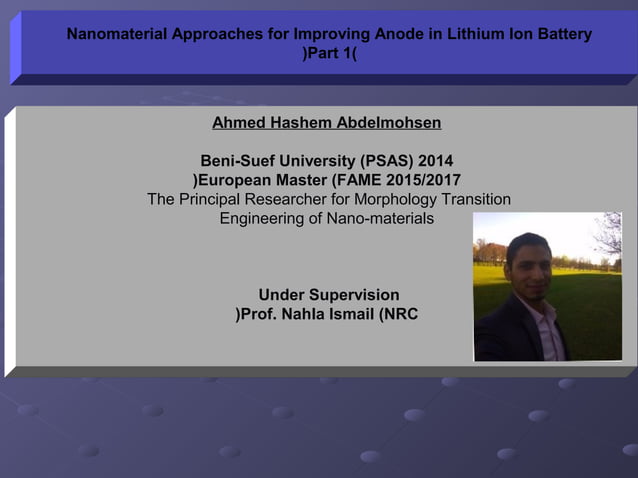 Nanomaterial Approaches for Improving Anode in Lithium Ion Battery
)Part 1(

Ahmed Hashem Abdelmohsen

Beni-Suef University (PSAS) 2014
)European Master (FAME 2015/2017
The Principal Researcher for Morphology Transition Engineering of Nano-materials

Under Supervision
)Prof. Nahla Ismail (NRC